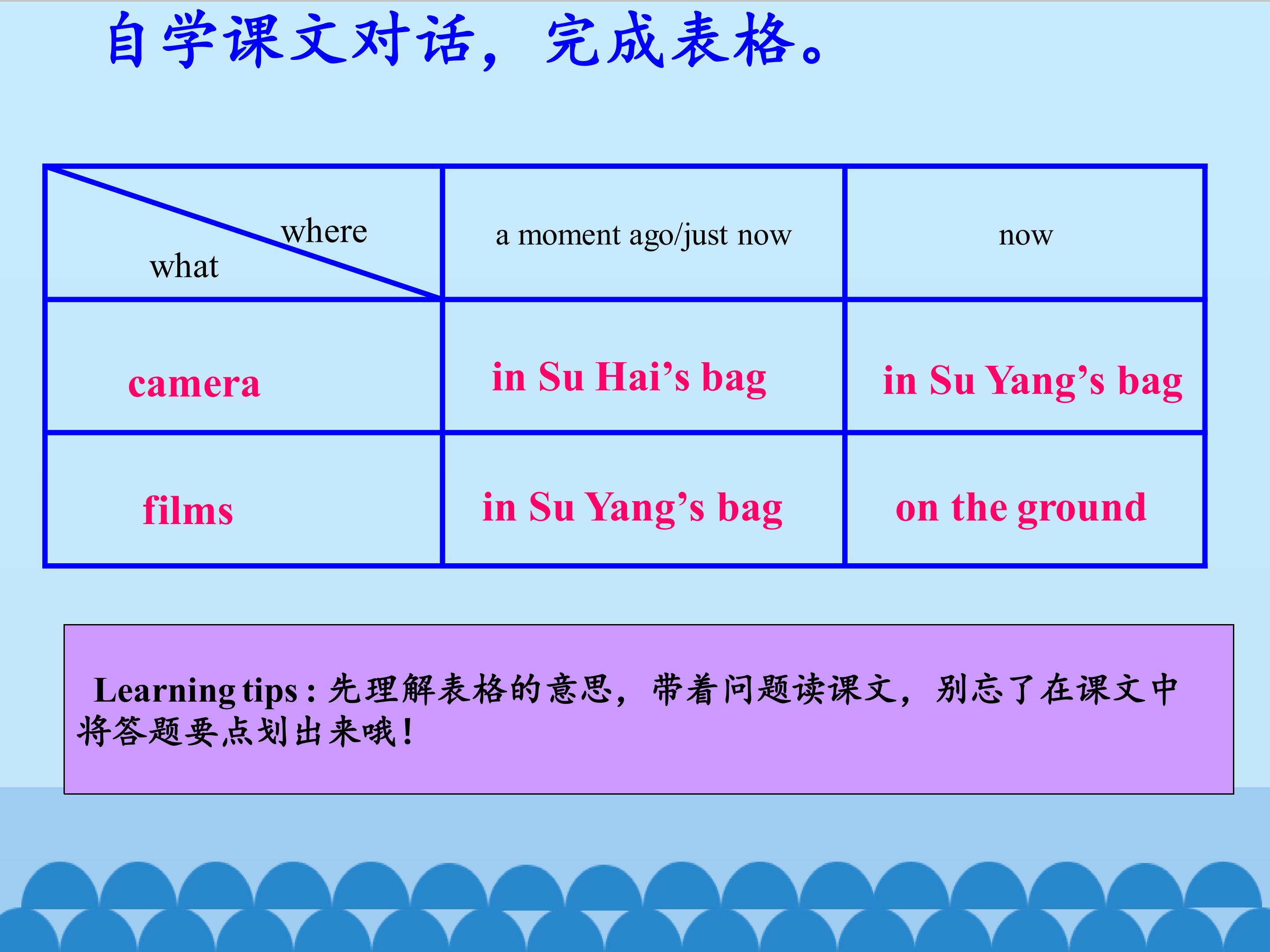 自学课文对话，完成表格。

| where / what | a moment ago/just now | now |
|---|---|---|
| camera | in Su Hai’s bag | in Su Yang’s bag |
| films | in Su Yang’s bag | on the ground |

Learning tips : 先理解表格的意思，带着问题读课文，别忘了在课文中将答题要点划出来哦！